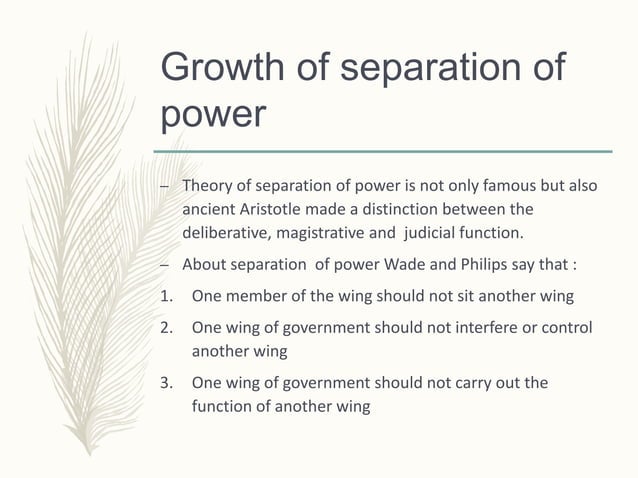 Growth of separation of power

– Theory of separation of power is not only famous but also ancient Aristotle made a distinction between the deliberative, magistrative and judicial function.

– About separation of power Wade and Philips say that :

1. One member of the wing should not sit another wing

2. One wing of government should not interfere or control another wing

3. One wing of government should not carry out the function of another wing